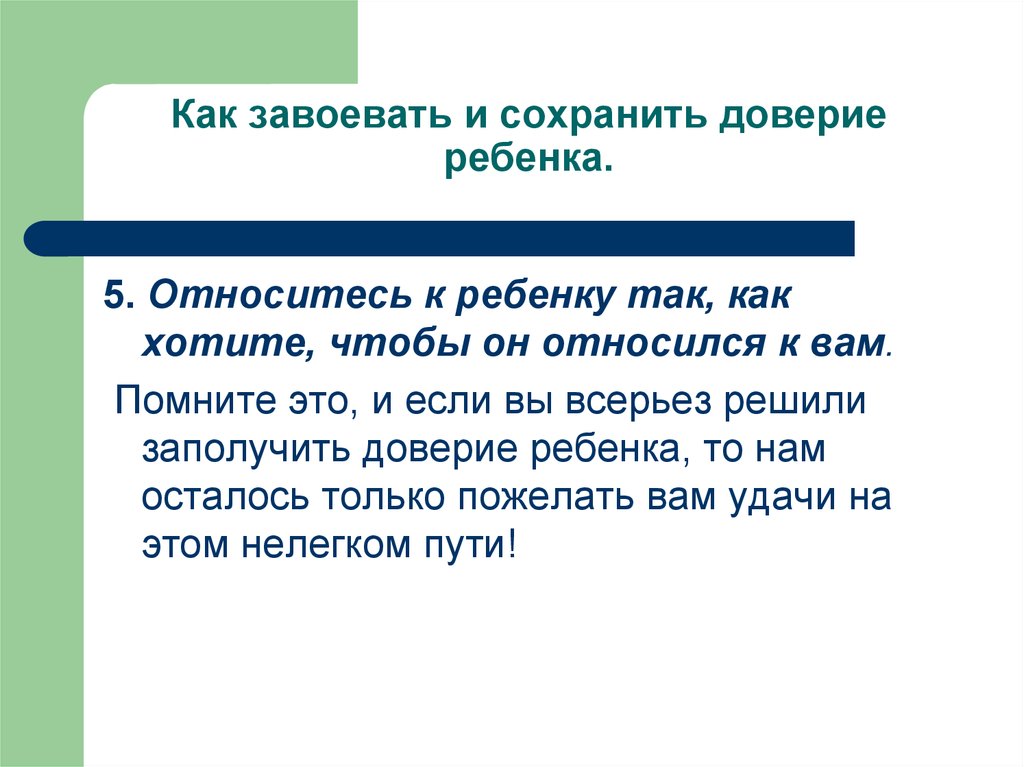 Как завоевать и сохранить доверие ребенка.

5. Относитесь к ребенку так, как хотите, чтобы он относился к вам.

Помните это, и если вы всерьез решили заполучить доверие ребенка, то нам осталось только пожелать вам удачи на этом нелегком пути!